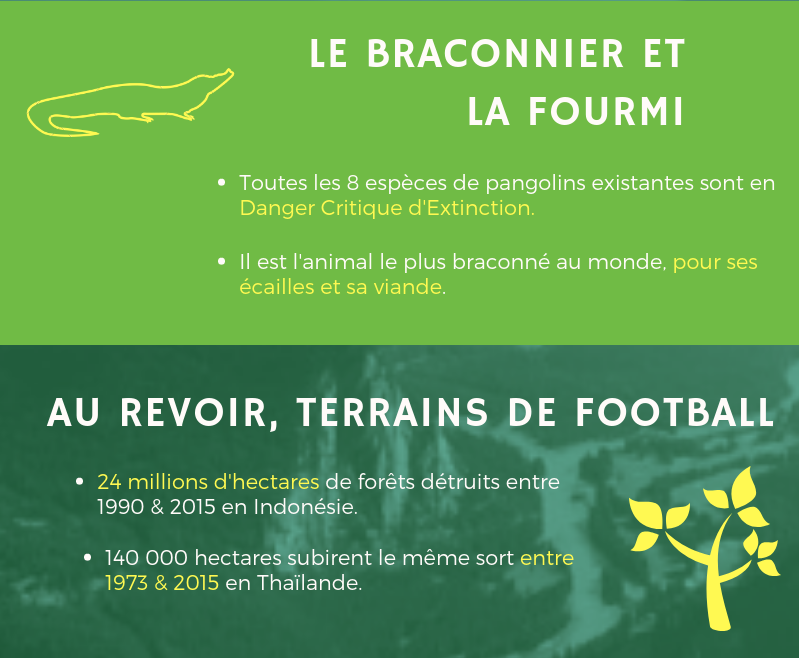 LE BRACONNIER ET LA FOURMI

• Toutes les 8 espèces de pangolins existantes sont en Danger Critique d'Extinction.

• Il est l'animal le plus braconné au monde, pour ses écailles et sa viande.

AU REVOIR, TERRAINS DE FOOTBALL

• 24 millions d'hectares de forêts détruits entre 1990 & 2015 en Indonésie.

• 140 000 hectares subirent le même sort entre 1973 & 2015 en Thaïlande.